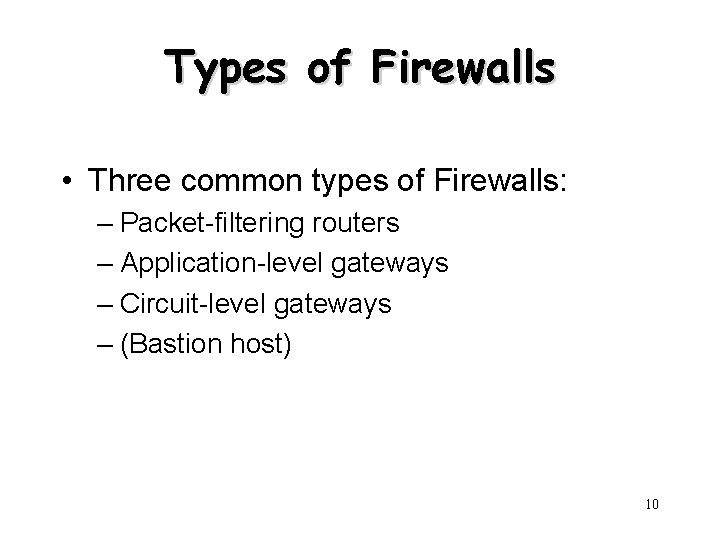 Types of Firewalls

• Three common types of Firewalls:
– Packet-filtering routers
– Application-level gateways
– Circuit-level gateways
– (Bastion host)

10